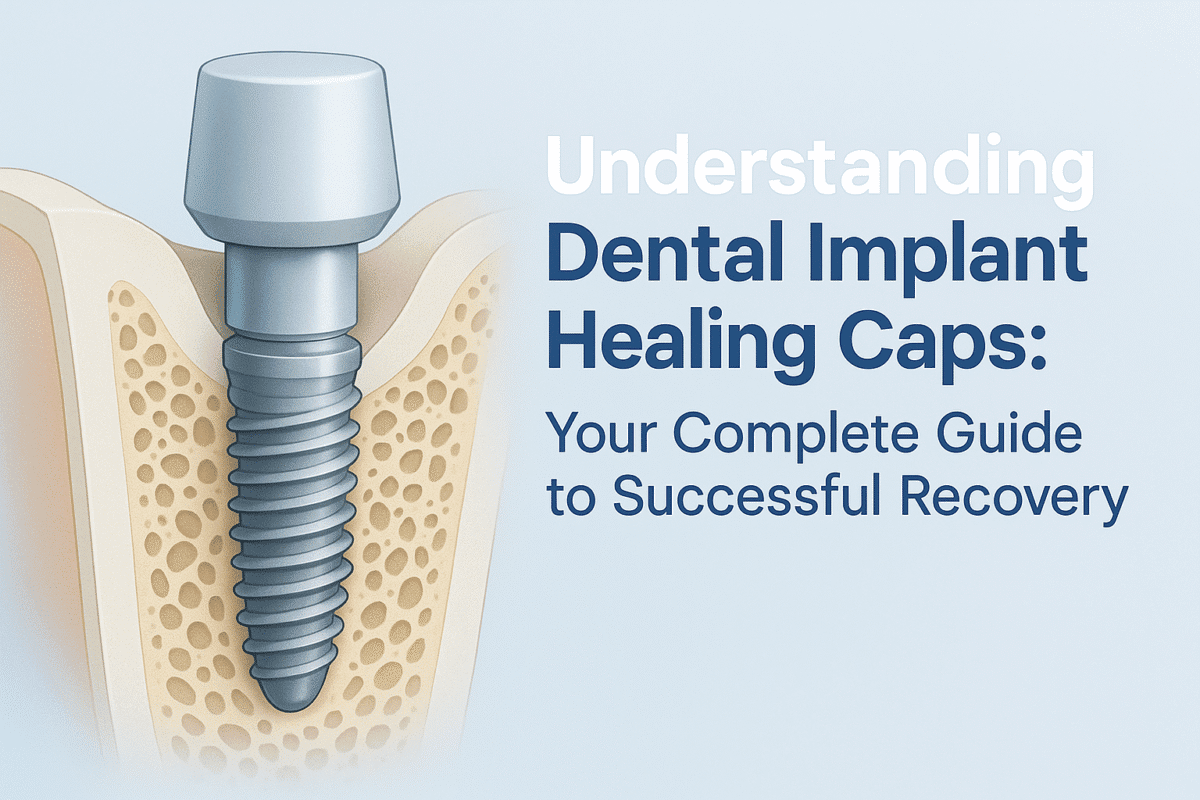 Understanding Dental Implant Healing Caps:
Your Complete Guide to Successful Recovery